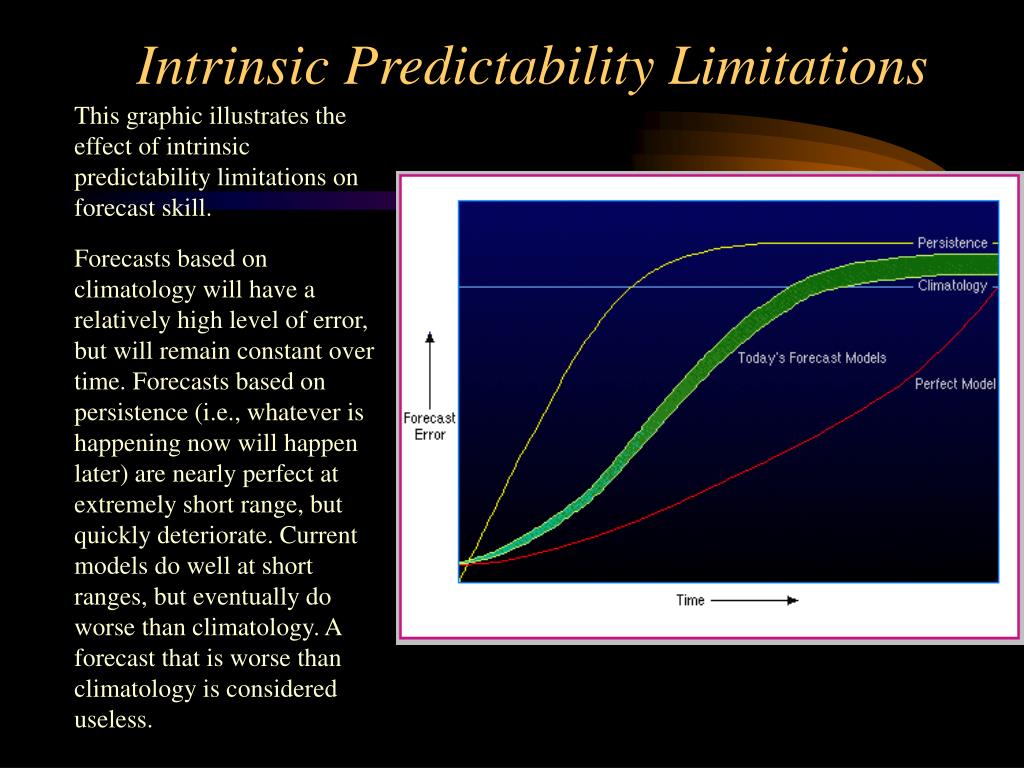 Intrinsic Predictability Limitations

This graphic illustrates the effect of intrinsic predictability limitations on forecast skill.

Forecasts based on climatology will have a relatively high level of error, but will remain constant over time. Forecasts based on persistence (i.e., whatever is happening now will happen later) are nearly perfect at extremely short range, but quickly deteriorate. Current models do well at short ranges, but eventually do worse than climatology. A forecast that is worse than climatology is considered useless.

Persistence
Climatology
Today's Forecast Models
Perfect Model
Forecast Error
Time